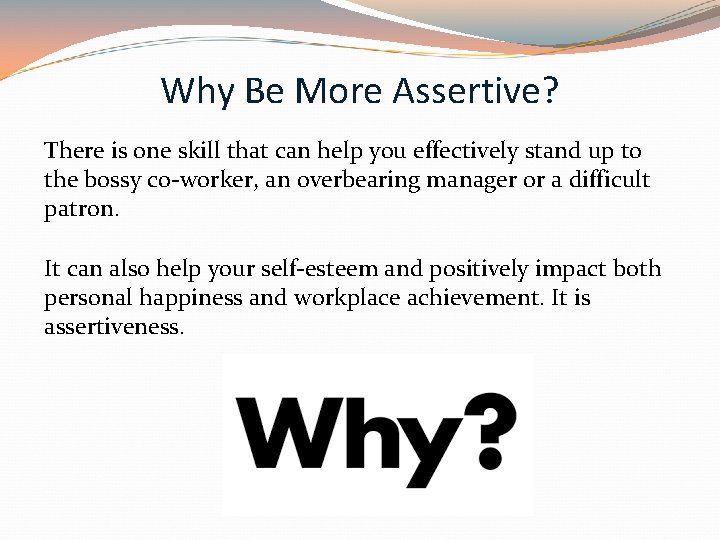 Why Be More Assertive?

There is one skill that can help you effectively stand up to the bossy co-worker, an overbearing manager or a difficult patron.

It can also help your self-esteem and positively impact both personal happiness and workplace achievement. It is assertiveness.

Why?